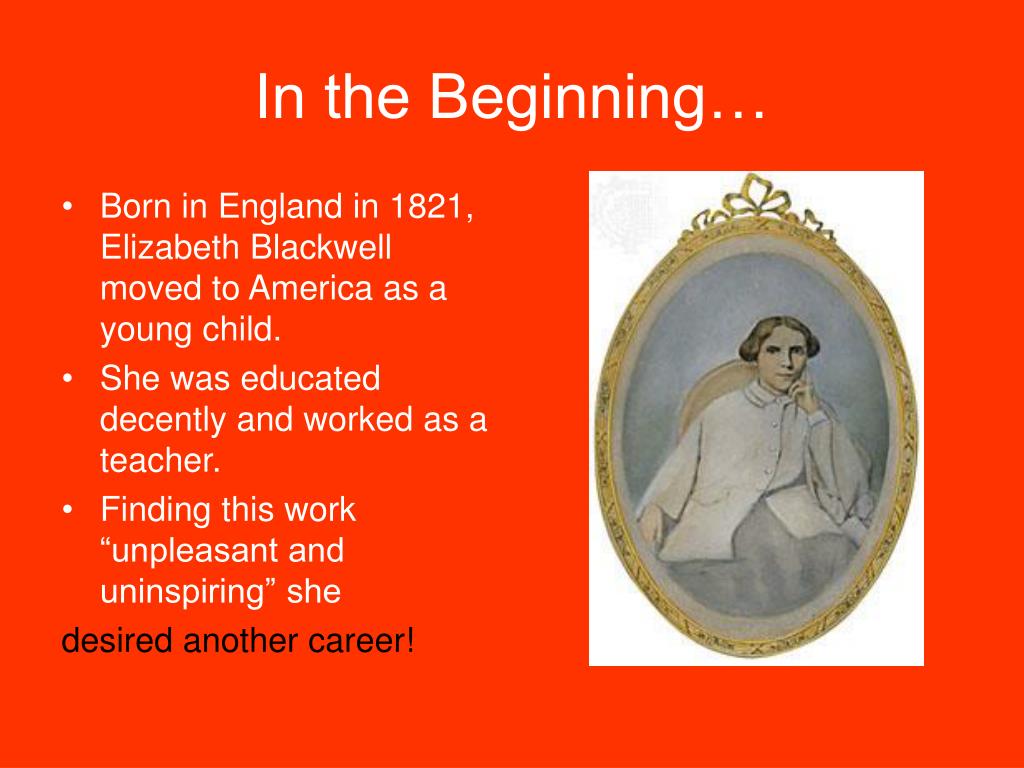 In the Beginning…

• Born in England in 1821, Elizabeth Blackwell moved to America as a young child.
• She was educated decently and worked as a teacher.
• Finding this work “unpleasant and uninspiring” she

desired another career!